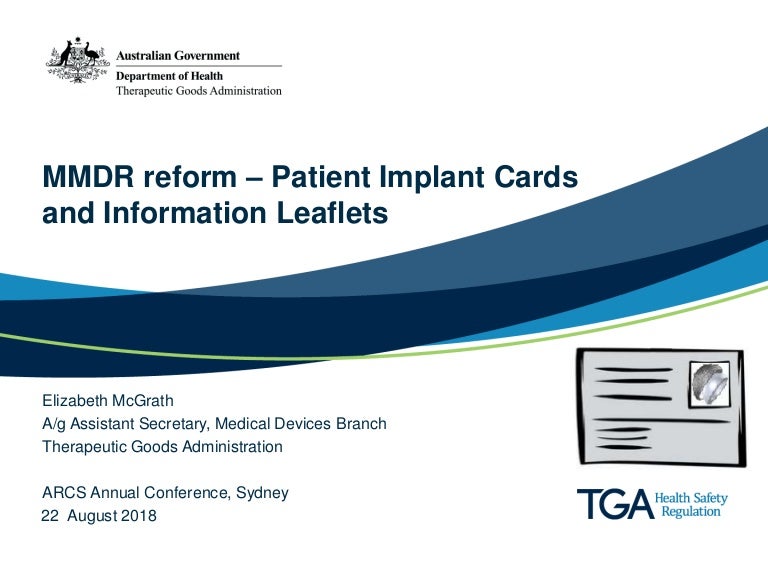 Australian Government
Department of Health
Therapeutic Goods Administration

MMDR reform – Patient Implant Cards and Information Leaflets

Elizabeth McGrath
A/g Assistant Secretary, Medical Devices Branch
Therapeutic Goods Administration

ARCS Annual Conference, Sydney
22 August 2018

TGA Health Safety Regulation